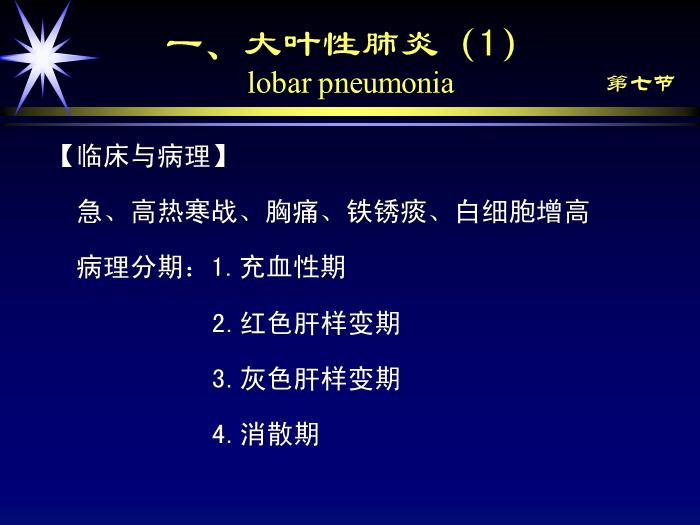 一、大叶性肺炎（1）
lobar pneumonia

第七节

【临床与病理】

急、高热寒战、胸痛、铁锈痰、白细胞增高

病理分期：1. 充血性期

2. 红色肝样变期

3. 灰色肝样变期

4. 消散期